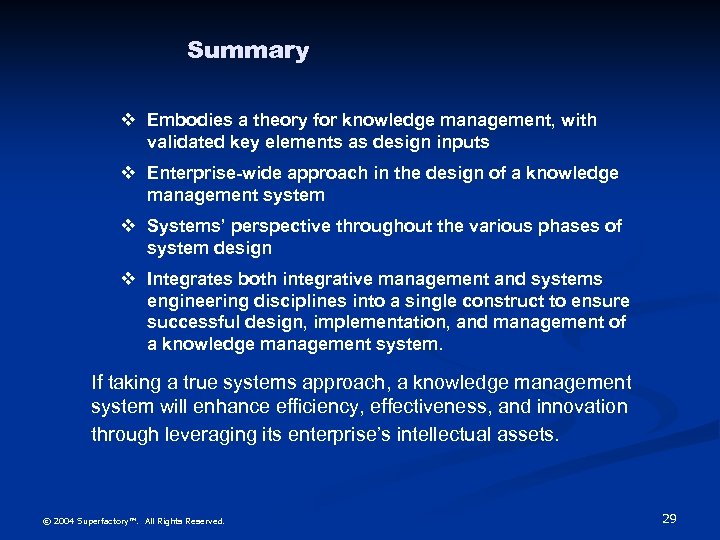 Summary

❖ Embodies a theory for knowledge management, with validated key elements as design inputs

❖ Enterprise-wide approach in the design of a knowledge management system

❖ Systems' perspective throughout the various phases of system design

❖ Integrates both integrative management and systems engineering disciplines into a single construct to ensure successful design, implementation, and management of a knowledge management system.

If taking a true systems approach, a knowledge management system will enhance efficiency, effectiveness, and innovation through leveraging its enterprise's intellectual assets.

© 2004 Superfactory™. All Rights Reserved.

29